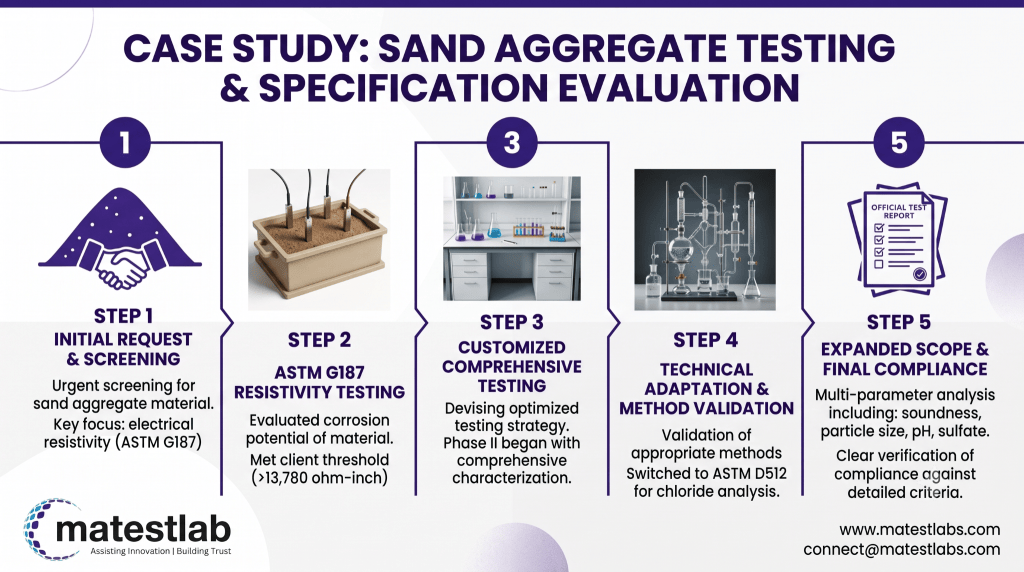 CASE STUDY: SAND AGGREGATE TESTING & SPECIFICATION EVALUATION

1

STEP 1
INITIAL REQUEST & SCREENING
Urgent screening for sand aggregate material.
Key focus: electrical resistivity (ASTM G187)

STEP 2
ASTM G187 RESISTIVITY TESTING
Evaluated corrosion potential of material.
Met client threshold (>13,780 ohm-inch)

3

STEP 3
CUSTOMIZED COMPREHENSIVE TESTING
Devising optimized testing strategy.
Phase II began with comprehensive characterization.

STEP 4
TECHNICAL ADAPTATION & METHOD VALIDATION
Validation of appropriate methods
Switched to ASTM D512 for chloride analysis.

5

OFFICIAL TEST REPORT

STEP 5
EXPANDED SCOPE & FINAL COMPLIANCE
Multi-parameter analysis including: soundness, particle size, pH, sulfate.
Clear verification of compliance against detailed criteria.

matestlab
Assisting Innovation | Building Trust

www.matestlabs.com
connect@matestlabs.com